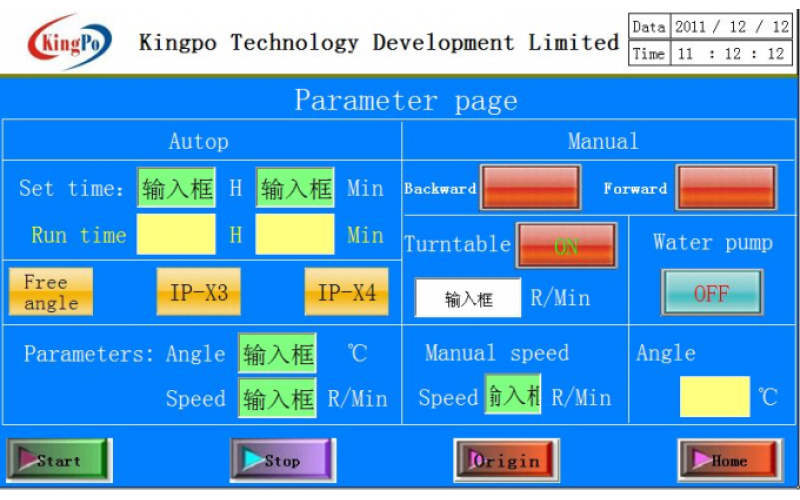 KingPo Kingpo Technology Development Limited

| Data | 2011 / 12 / 12 |
|---|---|
| Time | 11 : 12 : 12 |

Parameter page

Autop

Set time: 输入框 H 输入框 Min

Run time H Min

Free angle IP-X3 IP-X4

Parameters: Angle 输入框 ℃

Speed 输入框 R/Min

Manual

Backward Forward

Turntable ON

输入框 R/Min

Water pump

OFF

Manual speed

Speed 输入框 R/Min

Angle

℃

Start Stop Origin Home